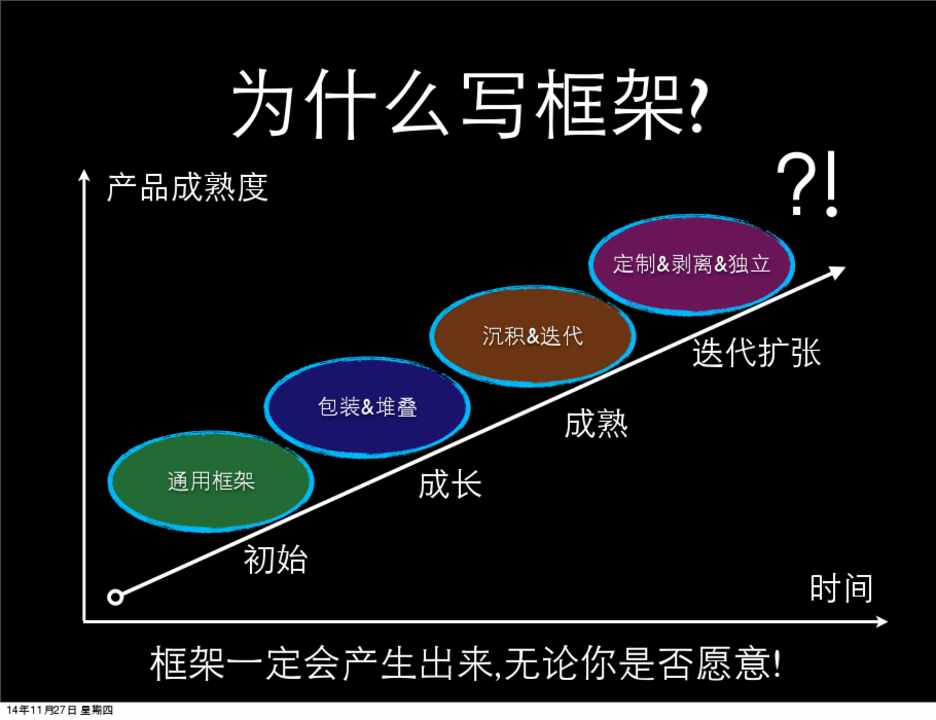 为什么写框架?

产品成熟度

?!

定制&剥离&独立

沉积&迭代

包装&堆叠

通用框架

迭代扩张

成熟

成长

初始

时间

框架一定会产生出来,无论你是否愿意!

14年11月27日 星期四